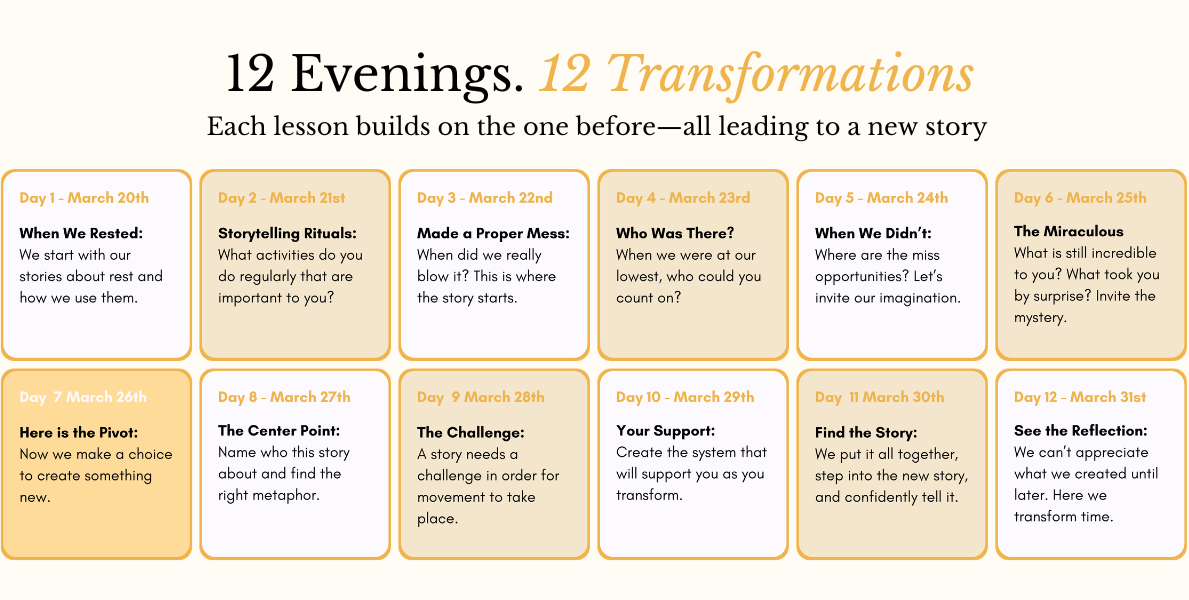 12 Evenings. 12 Transformations

Each lesson builds on the one before—all leading to a new story

Day 1 - March 20th

When We Rested:
We start with our stories about rest and how we use them.

Day 2 - March 21st

Storytelling Rituals:
What activities do you do regularly that are important to you?

Day 3 - March 22nd

Made a Proper Mess:
When did we really blow it? This is where the story starts.

Day 4 - March 23rd

Who Was There?
When we were at our lowest, who could you count on?

Day 5 - March 24th

When We Didn't:
Where are the miss opportunities? Let's invite our imagination.

Day 6 - March 25th

The Miraculous
What is still incredible to you? What took you by surprise? Invite the mystery.

Day 7 March 26th

Here is the Pivot:
Now we make a choice to create something new.

Day 8 - March 27th

The Center Point:
Name who this story about and find the right metaphor.

Day 9 March 28th

The Challenge:
A story needs a challenge in order for movement to take place.

Day 10 - March 29th

Your Support:
Create the system that will support you as you transform.

Day 11 March 30th

Find the Story:
We put it all together, step into the new story, and confidently tell it.

Day 12 - March 31st

See the Reflection:
We can't appreciate what we created until later. Here we transform time.